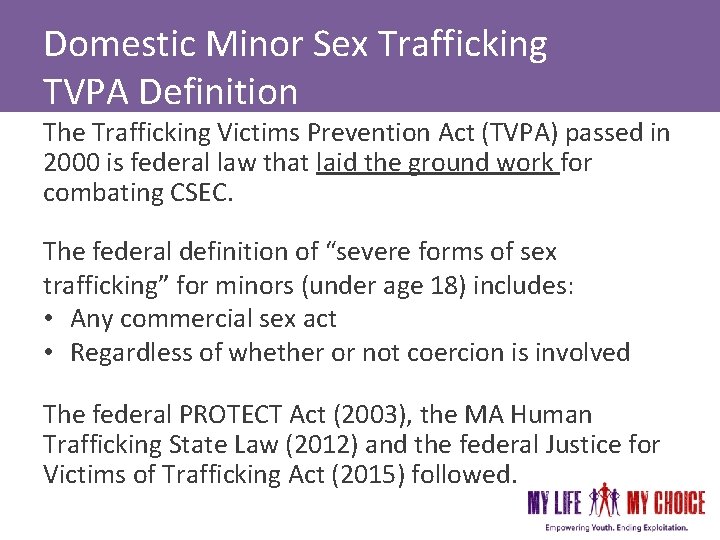 Domestic Minor Sex Trafficking
TVPA Definition

The Trafficking Victims Prevention Act (TVPA) passed in 2000 is federal law that laid the ground work for combating CSEC.

The federal definition of "severe forms of sex trafficking" for minors (under age 18) includes:
• Any commercial sex act
• Regardless of whether or not coercion is involved

The federal PROTECT Act (2003), the MA Human Trafficking State Law (2012) and the federal Justice for Victims of Trafficking Act (2015) followed.

MY LIFE MY CHOICE
Empowering Youth. Ending Exploitation.